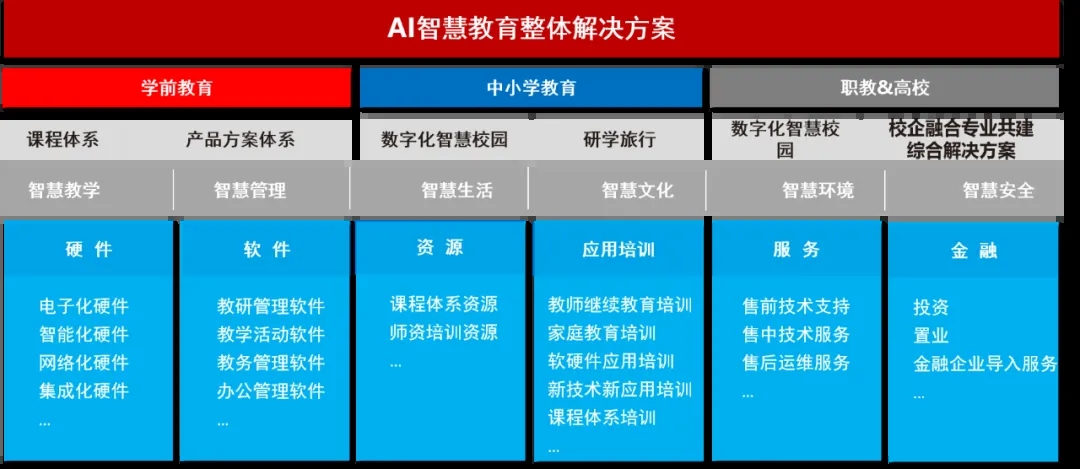 AI智慧教育整体解决方案

学前教育

中小学教育

职教&高校

课程体系

产品方案体系

数字化智慧校园

研学旅行

数字化智慧校园

校企融合专业共建综合解决方案

智慧教学

智慧管理

智慧生活

智慧文化

智慧环境

智慧安全

硬 件

电子化硬件
智能化硬件
网络化硬件
集成化硬件
...

软 件

教研管理软件
教学活动软件
教务管理软件
办公管理软件
...

资 源

课程体系资源
师资培训资源
...

应用培训

教师继续教育培训
家庭教育培训
软硬件应用培训
新技术新应用培训
课程体系培训
...

服 务

售前技术支持
售中技术服务
售后运维服务
...

金 融

投资
置业
金融企业导入服务
...